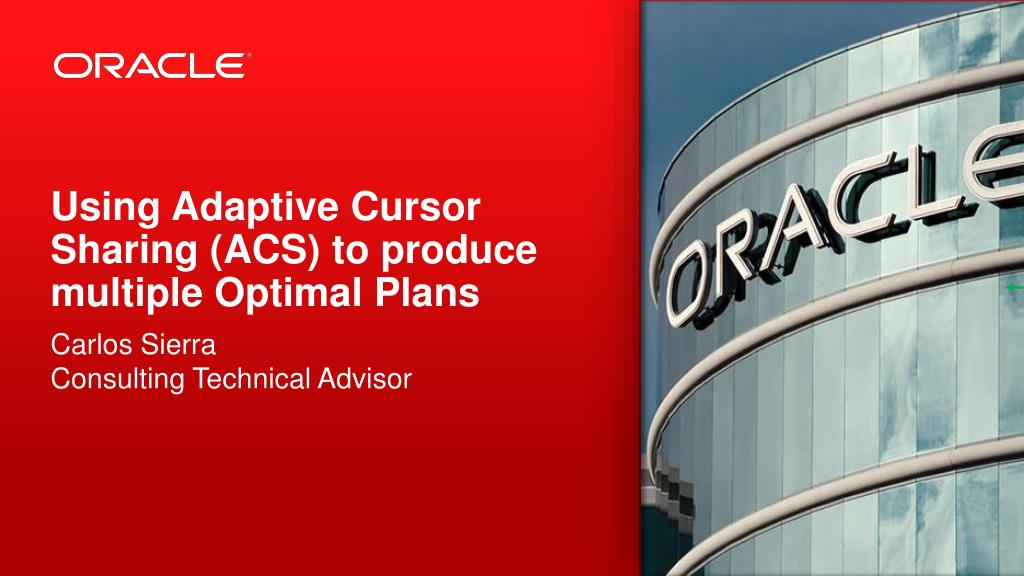 ORACLE

Using Adaptive Cursor Sharing (ACS) to produce multiple Optimal Plans

Carlos Sierra
Consulting Technical Advisor

ORACLE